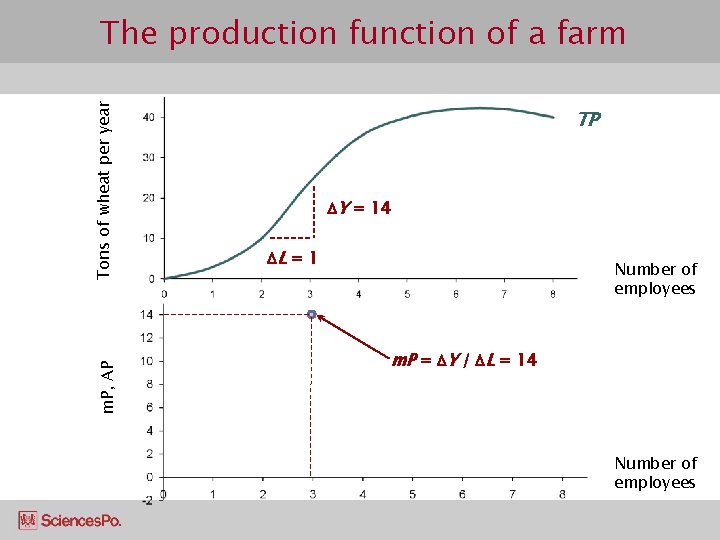 The production function of a farm

Tons of wheat per year

40
30
20
10
0

0 1 2 3 4 5 6 7 8

TP

$\Delta Y = 14$

$\Delta L = 1$

Number of employees

mP, AP

14
12
10
8
6
4
2
0
-2

0 1 2 3 4 5 6 7 8

$mP = \Delta Y / \Delta L = 14$

Number of employees

SciencesPo.